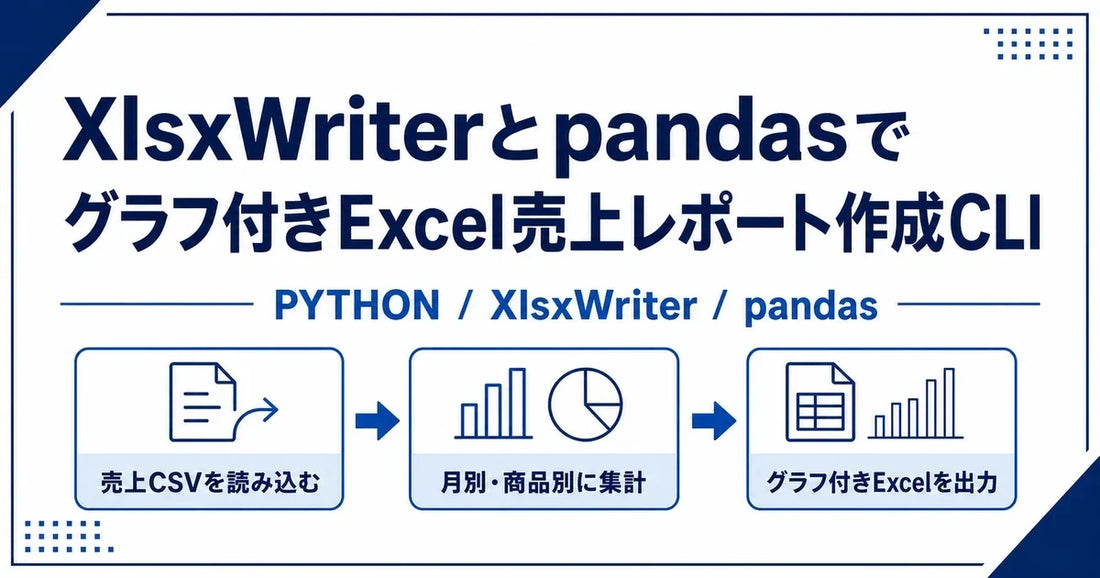 XlsxWriterとpandasで
グラフ付きExcel売上レポート作成CLI

PYTHON / XlsxWriter / pandas

売上CSVを読み込む

月別・商品別に集計

グラフ付きExcelを出力